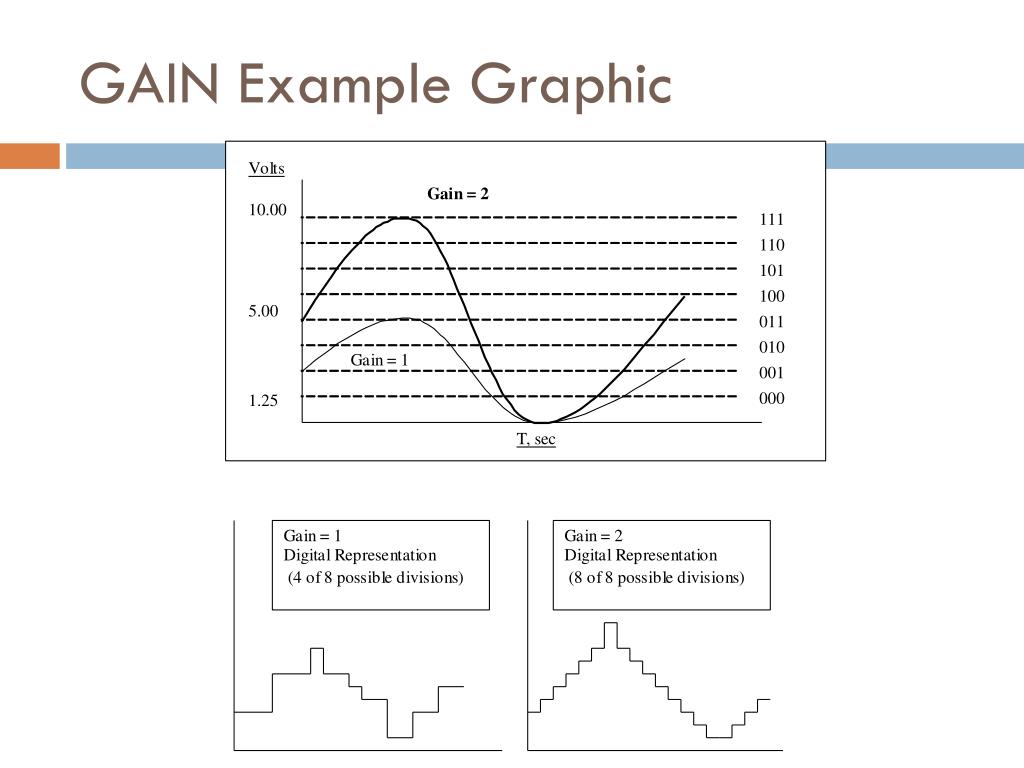 GAIN Example Graphic

Volts

Gain = 2

10.00

5.00

1.25

Gain = 1

111
110
101
100
011
010
001
000

T, sec

Gain = 1
Digital Representation
(4 of 8 possible divisions)

Gain = 2
Digital Representation
(8 of 8 possible divisions)